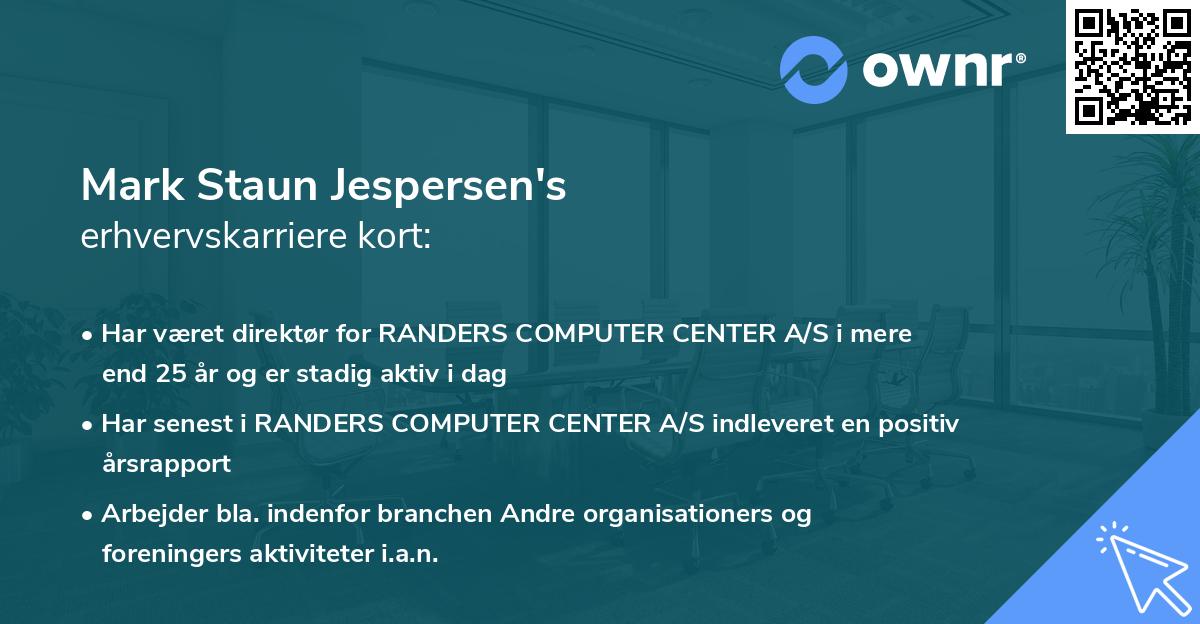 ownr®

Mark Staun Jespersen's
erhvervskarriere kort:

• Har været direktør for RANDERS COMPUTER CENTER A/S i mere end 25 år og er stadig aktiv i dag
• Har senest i RANDERS COMPUTER CENTER A/S indleveret en positiv årsrapport
• Arbejder bla. indenfor branchen Andre organisationers og foreningers aktiviteter i.a.n.